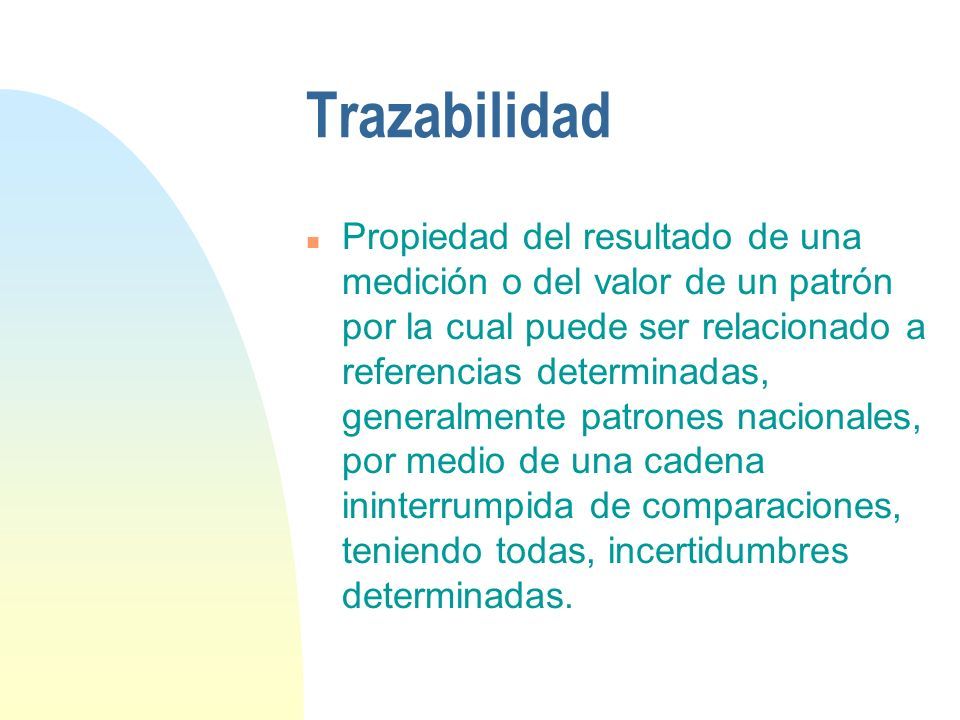 Trazabilidad

Propiedad del resultado de una medición o del valor de un patrón por la cual puede ser relacionado a referencias determinadas, generalmente patrones nacionales, por medio de una cadena ininterrumpida de comparaciones, teniendo todas, incertidumbres determinadas.